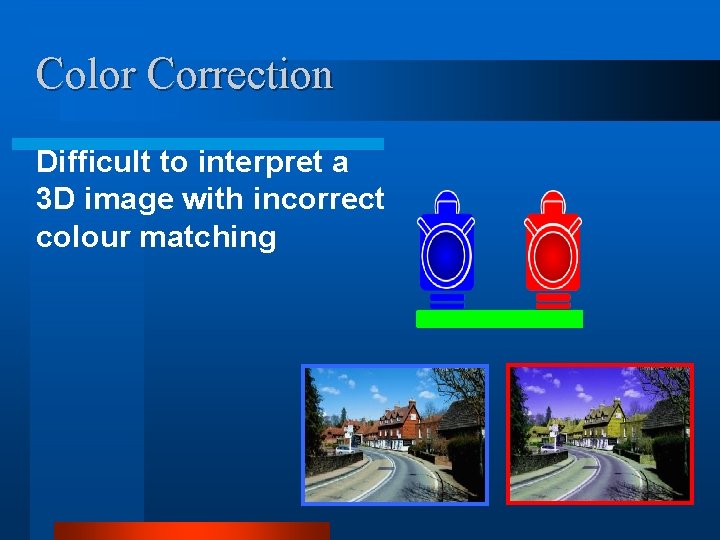 Color Correction

Difficult to interpret a 3D image with incorrect colour matching